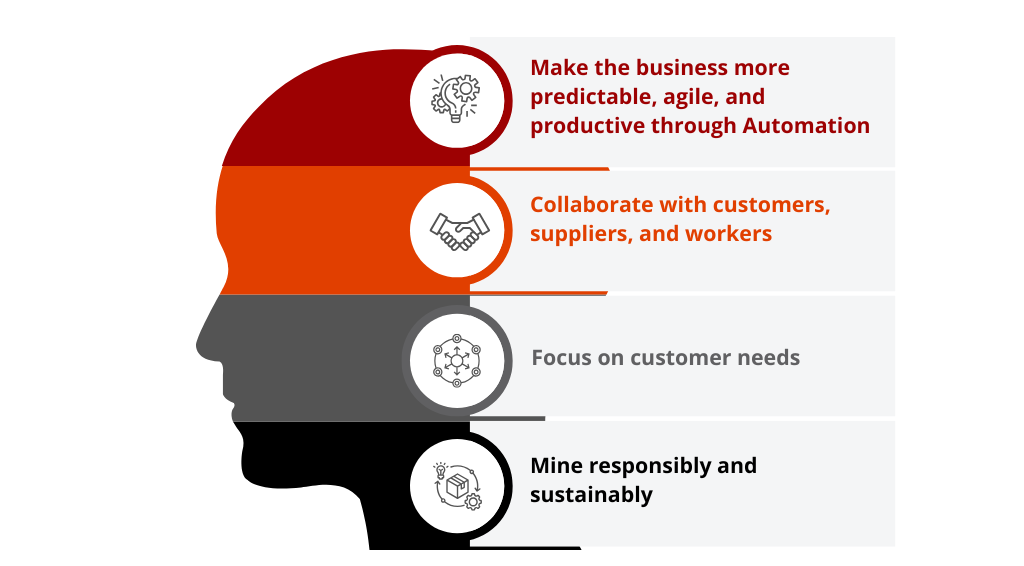 Make the business more predictable, agile, and productive through Automation

Collaborate with customers, suppliers, and workers

Focus on customer needs

Mine responsibly and sustainably